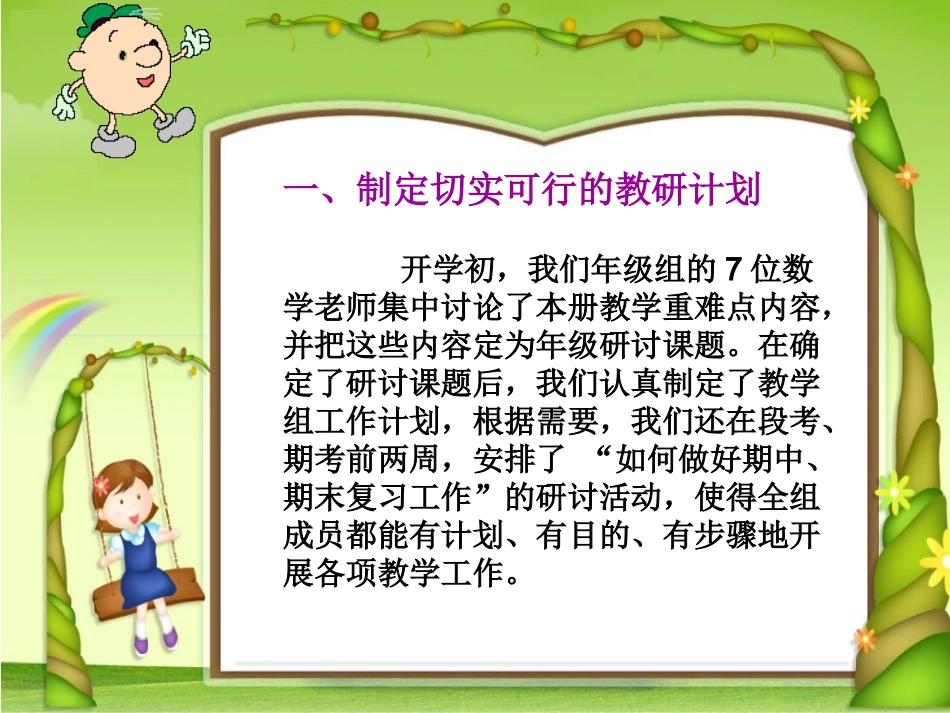 一、制定切实可行的教研计划

开学初，我们年级组的 7 位数学老师集中讨论了本册教学重难点内容，并把这些内容定为年级研讨课题。在确定了研讨课题后，我们认真制定了教学组工作计划，根据需要，我们还在段考、期考前两周，安排了 “如何做好期中、期末复习工作”的研讨活动，使得全组成员都能有计划、有目的、有步骤地开展各项教学工作。